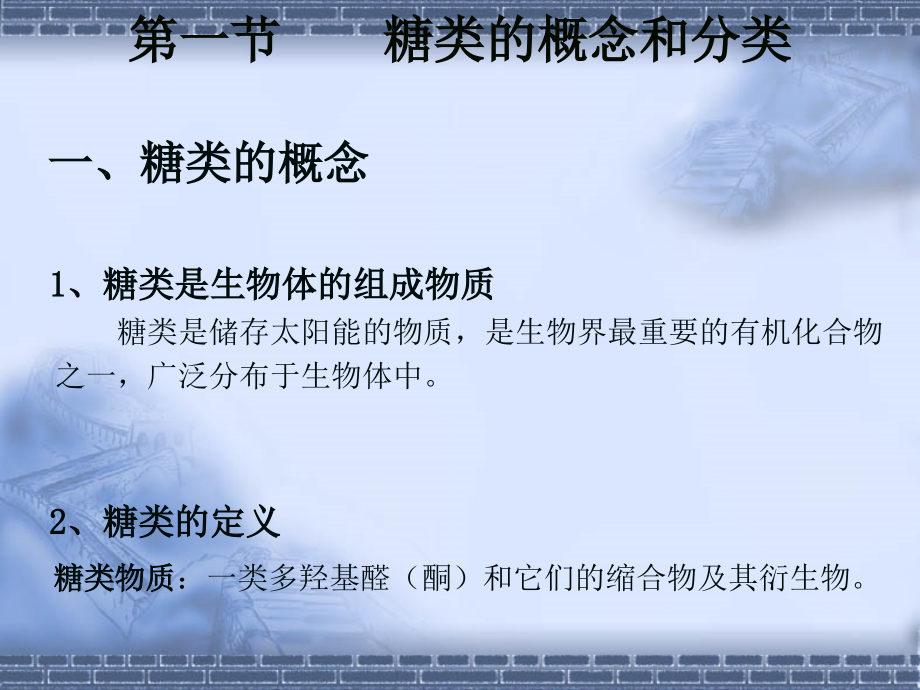 第一节　　糖类的概念和分类

一、糖类的概念

1、糖类是生物体的组成物质

糖类是储存太阳能的物质，是生物界最重要的有机化合物之一，广泛分布于生物体中。

2、糖类的定义

糖类物质：一类多羟基醛（酮）和它们的缩合物及其衍生物。